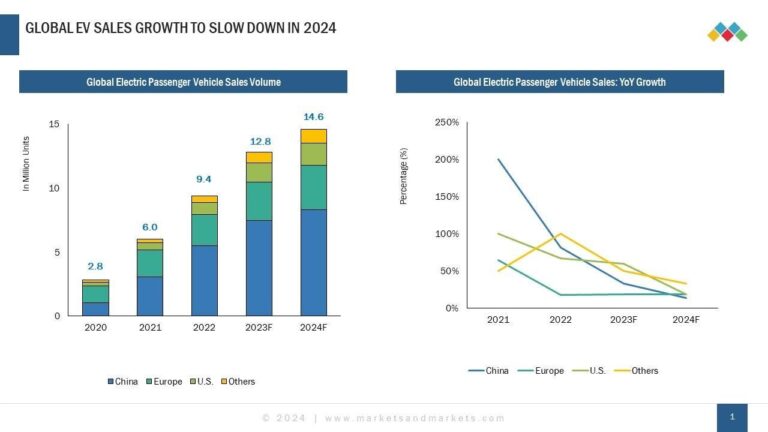 GLOBAL EV SALES GROWTH TO SLOW DOWN IN 2024

Global Electric Passenger Vehicle Sales Volume

In Million Units

15
10
5
0

2.8
6.0
9.4
12.8
14.6

2020 2021 2022 2023F 2024F

China Europe U.S. Others

Global Electric Passenger Vehicle Sales: YoY Growth

Percentage (%)

250%
200%
150%
100%
50%
0%

2021 2022 2023F 2024F

China Europe U.S. Others

© 2024 | www.marketsandmarkets.com

1